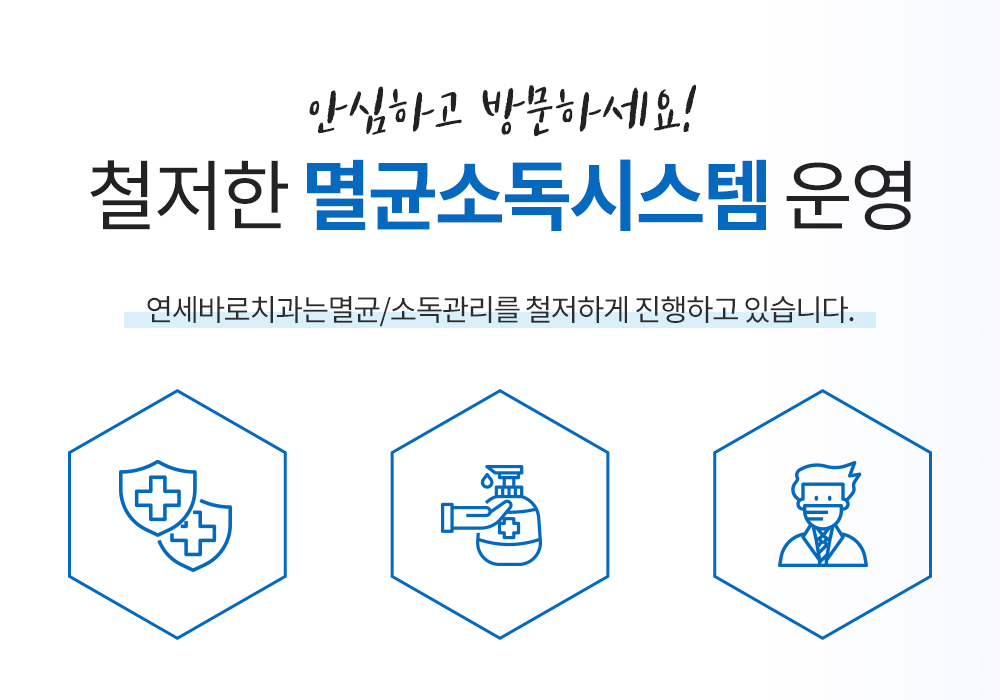 안심하고 방문하세요!

철저한 멸균소독시스템 운영

연세바로치과는멸균/소독관리를 철저하게 진행하고 있습니다.